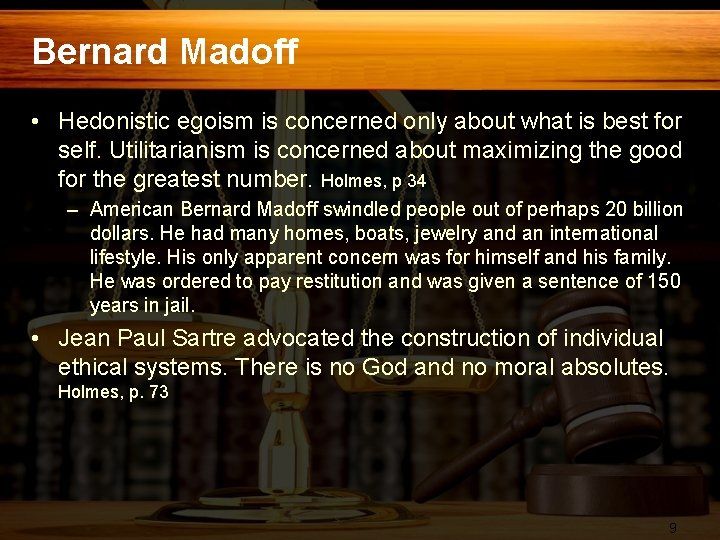 Bernard Madoff

• Hedonistic egoism is concerned only about what is best for self. Utilitarianism is concerned about maximizing the good for the greatest number. Holmes, p 34

– American Bernard Madoff swindled people out of perhaps 20 billion dollars. He had many homes, boats, jewelry and an international lifestyle. His only apparent concern was for himself and his family. He was ordered to pay restitution and was given a sentence of 150 years in jail.

• Jean Paul Sartre advocated the construction of individual ethical systems. There is no God and no moral absolutes. Holmes, p. 73

9